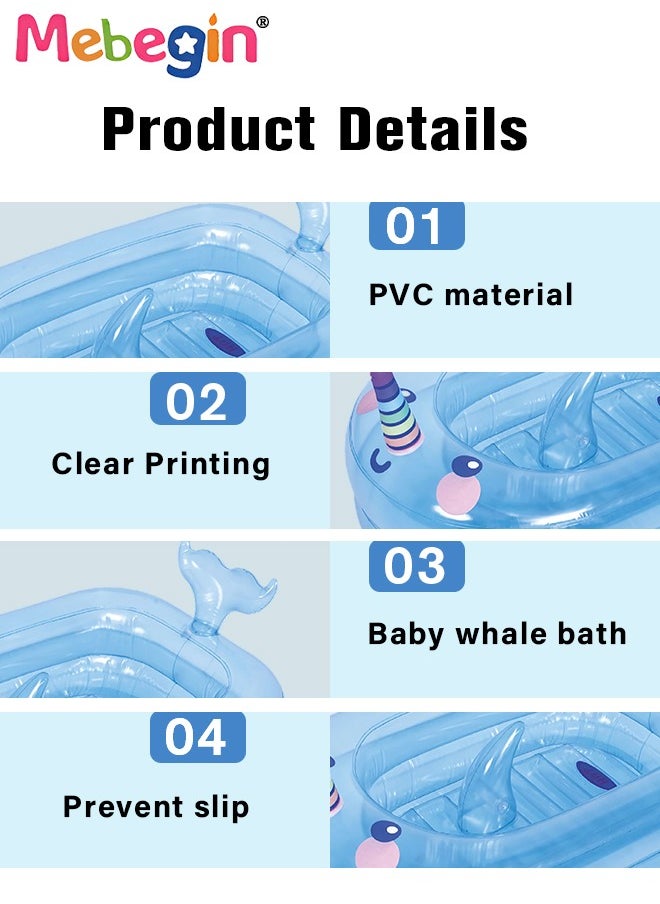 Mebegin®

Product Details

01

PVC material

02

Clear Printing

03

Baby whale bath

04

Prevent slip